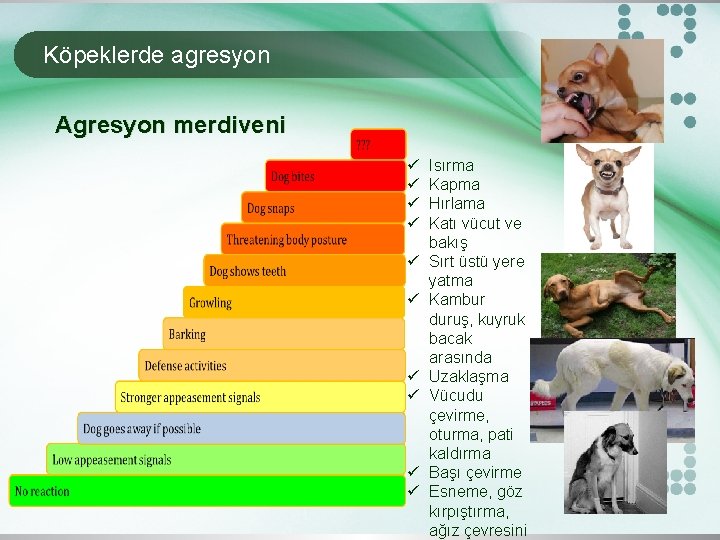 Köpeklerde agresyon

Agresyon merdiveni

???
Dog bites
Dog snaps
Threatening body posture
Dog shows teeth
Growling
Barking
Defense activities
Stronger appeasement signals
Dog goes away if possible
Low appeasement signals
No reaction

✓ Isırma
✓ Kapma
✓ Hırlama
✓ Katı vücut ve bakış
✓ Sırt üstü yere yatma
✓ Kambur duruş, kuyruk bacak arasında
✓ Uzaklaşma
✓ Vücudu çevirme, oturma, pati kaldırma
✓ Başı çevirme
✓ Esneme, göz kırpıştırma, ağız çevresini